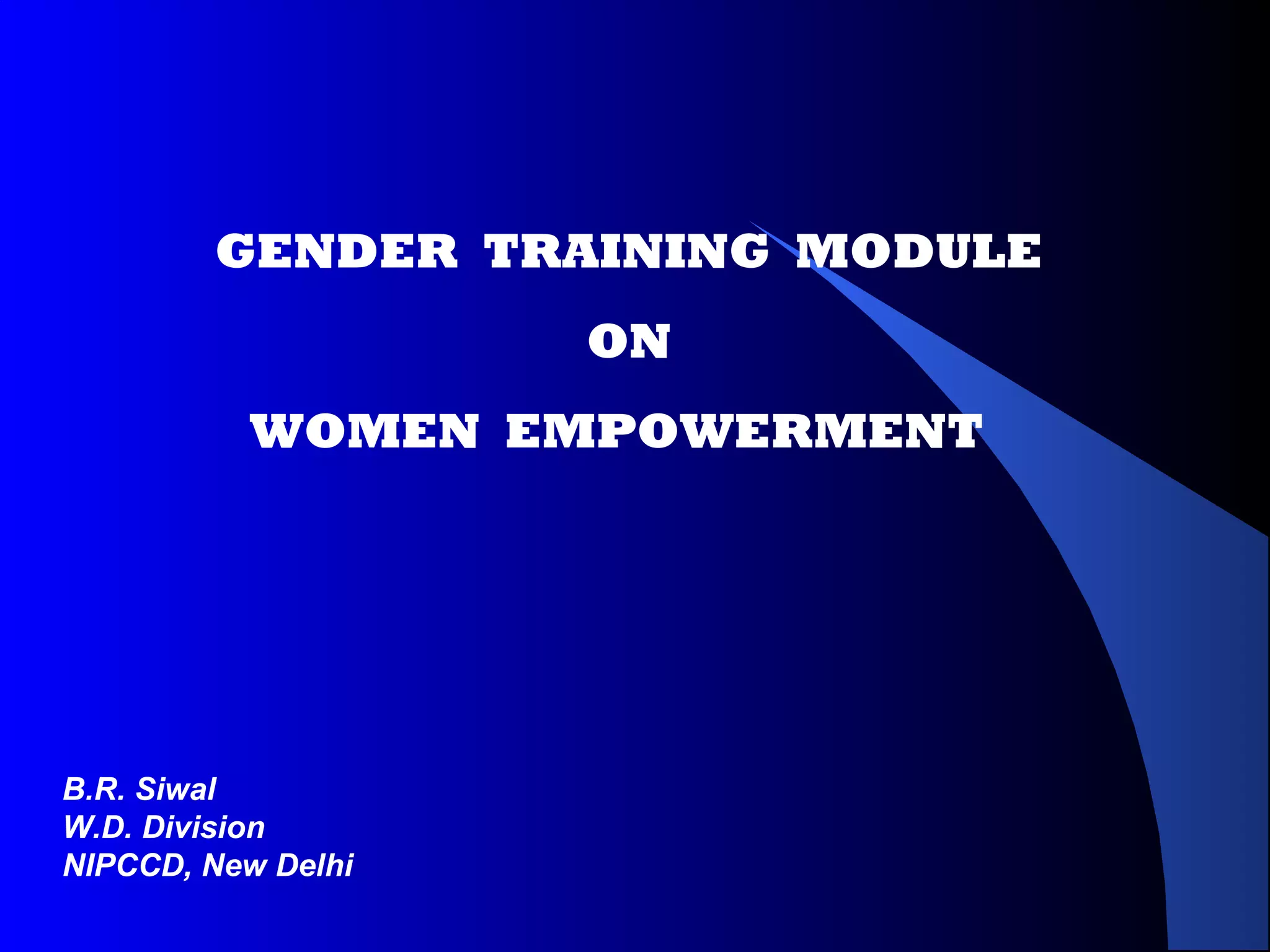 GENDER TRAINING MODULE

ON

WOMEN EMPOWERMENT

B.R. Siwal
W.D. Division
NIPCCD, New Delhi